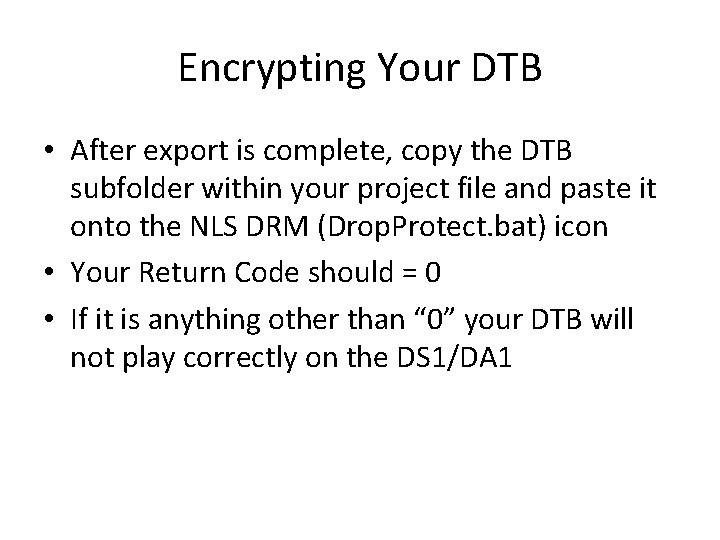 Encrypting Your DTB

• After export is complete, copy the DTB subfolder within your project file and paste it onto the NLS DRM (DropProtect.bat) icon
• Your Return Code should = 0
• If it is anything other than “0” your DTB will not play correctly on the DS1/DA1